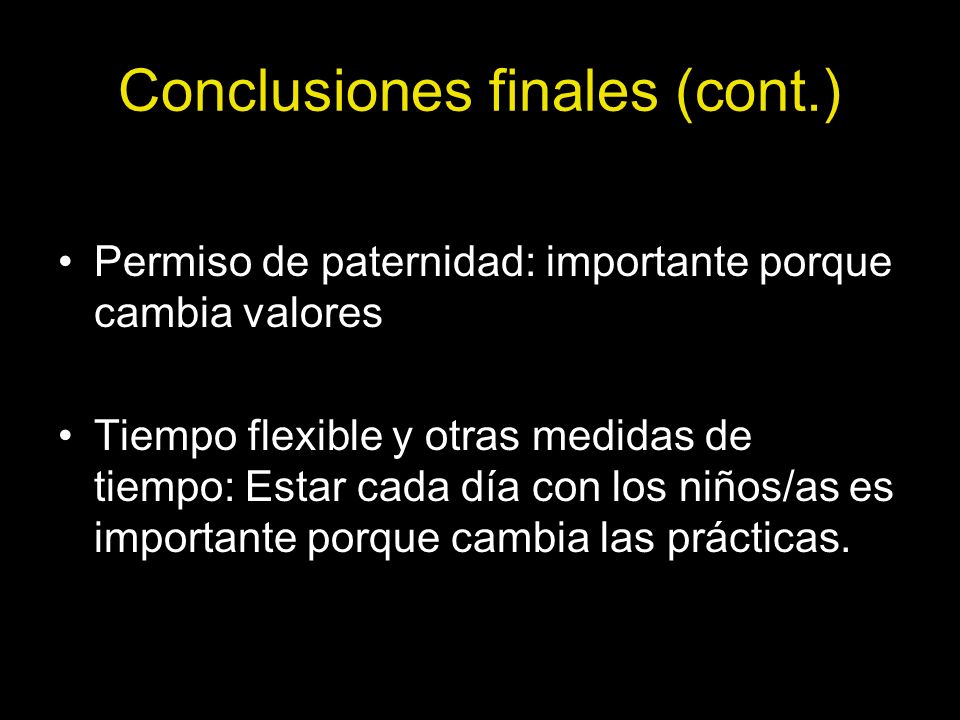 Conclusiones finales (cont.)

• Permiso de paternidad: importante porque cambia valores

• Tiempo flexible y otras medidas de tiempo: Estar cada día con los niños/as es importante porque cambia las prácticas.